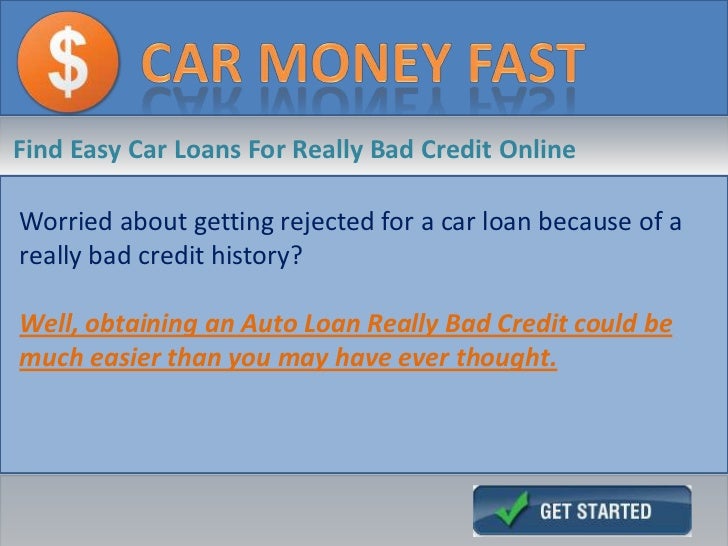 $ CAR MONEY FAST

Find Easy Car Loans For Really Bad Credit Online

Worried about getting rejected for a car loan because of a really bad credit history?

Well, obtaining an Auto Loan Really Bad Credit could be much easier than you may have ever thought.

GET STARTED